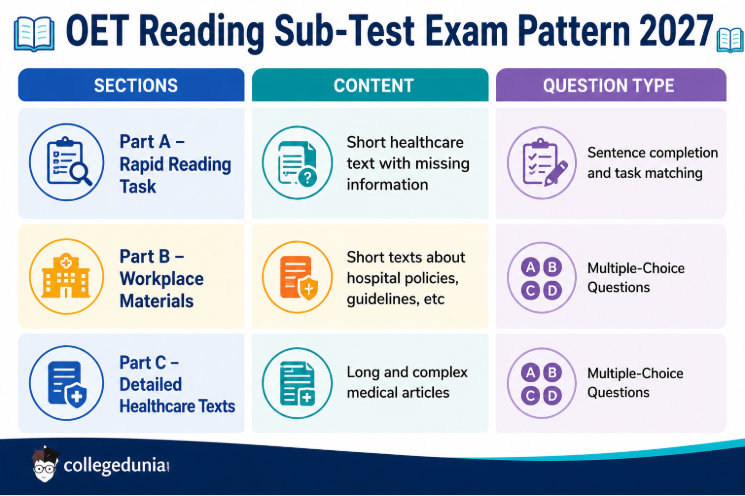 OET Reading Sub-Test Exam Pattern 2027

| SECTIONS | CONTENT | QUESTION TYPE |
|---|---|---|
| Part A – Rapid Reading Task | Short healthcare text with missing information | Sentence completion and task matching |
| Part B – Workplace Materials | Short texts about hospital policies, guidelines, etc | A B C D Multiple-Choice Questions |
| Part C – Detailed Healthcare Texts | Long and complex medical articles | A B C D Multiple-Choice Questions |

collegedunia